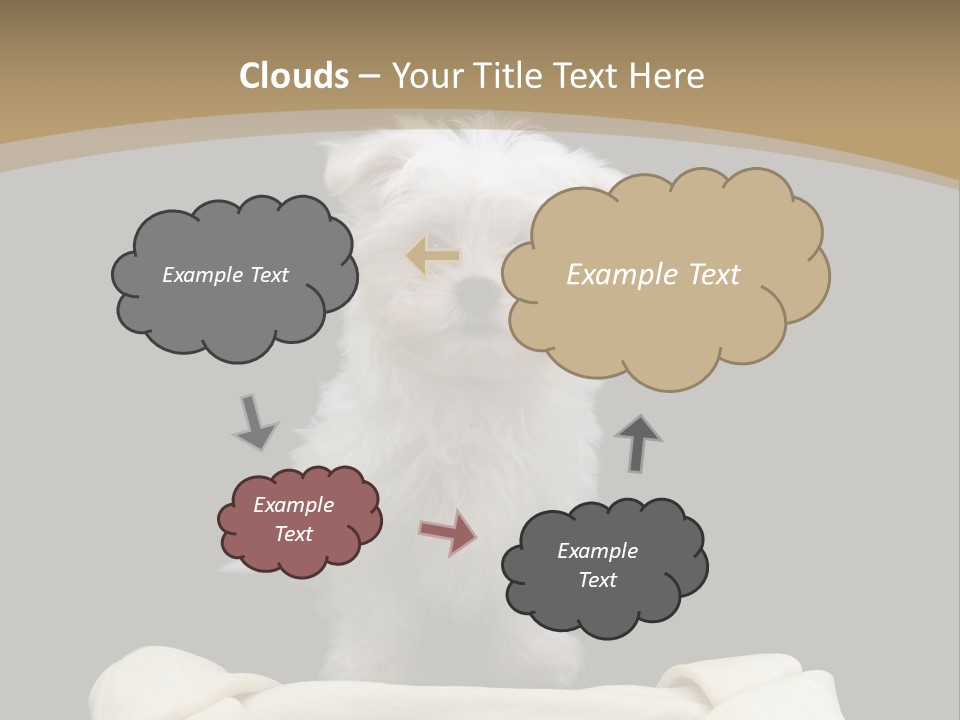 Clouds – Your Title Text Here

Example Text

Example Text

Example Text

Example Text